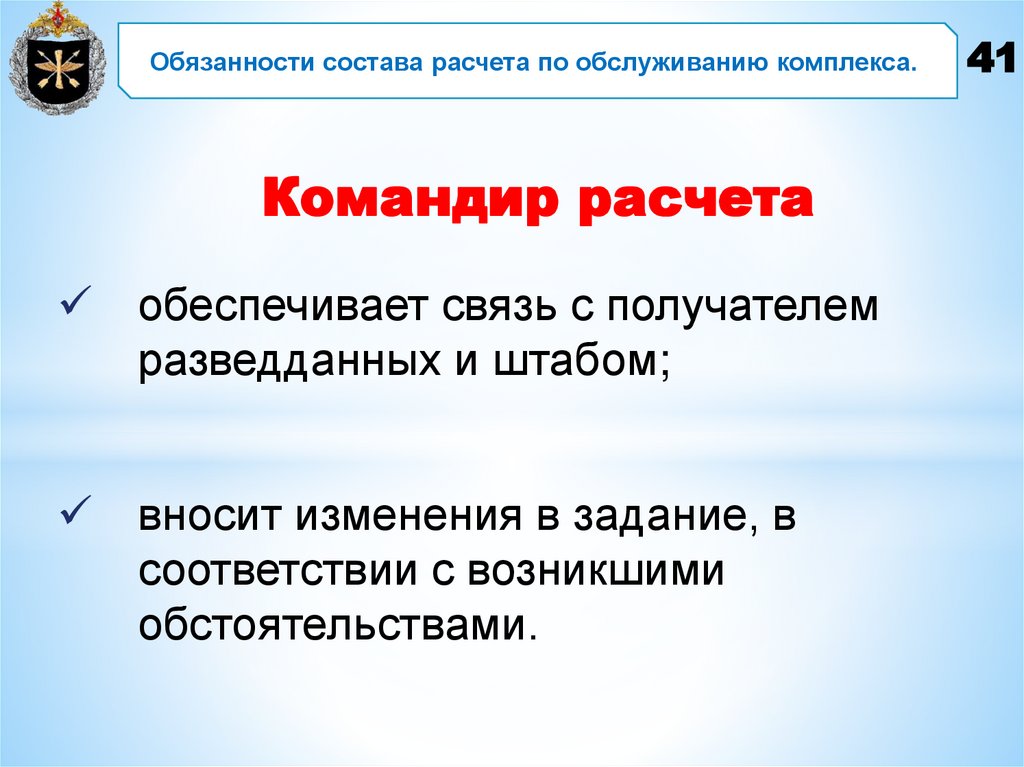 Обязанности состава расчета по обслуживанию комплекса.

41

Командир расчета

✓ обеспечивает связь с получателем разведданных и штабом;

✓ вносит изменения в задание, в соответствии с возникшими обстоятельствами.